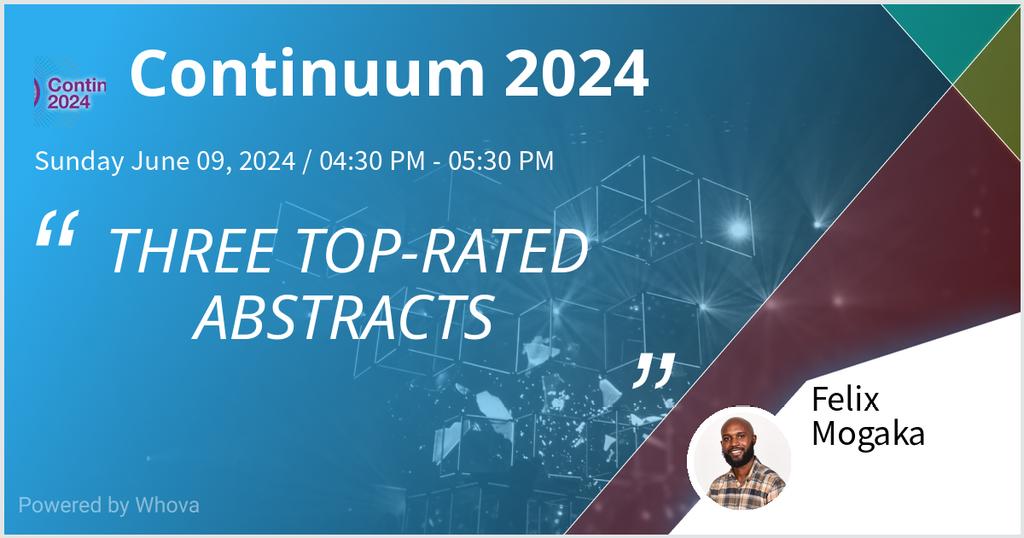 Contin 2024

Continuum 2024

Sunday June 09, 2024 / 04:30 PM - 05:30 PM

“ THREE TOP-RATED ABSTRACTS ”

Felix Mogaka

Powered by Whova